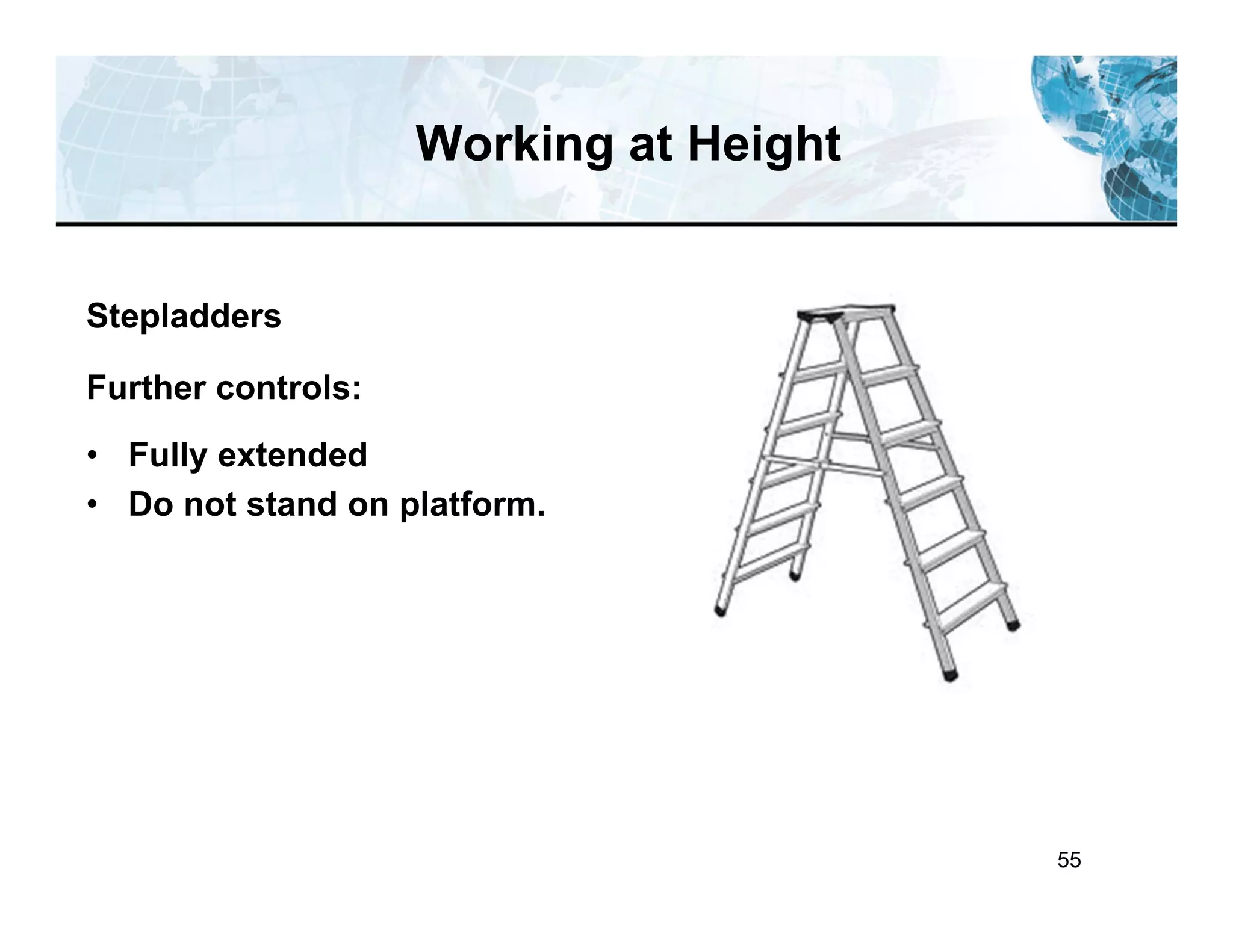 Working at Height

Stepladders

Further controls:

• Fully extended
• Do not stand on platform.

55